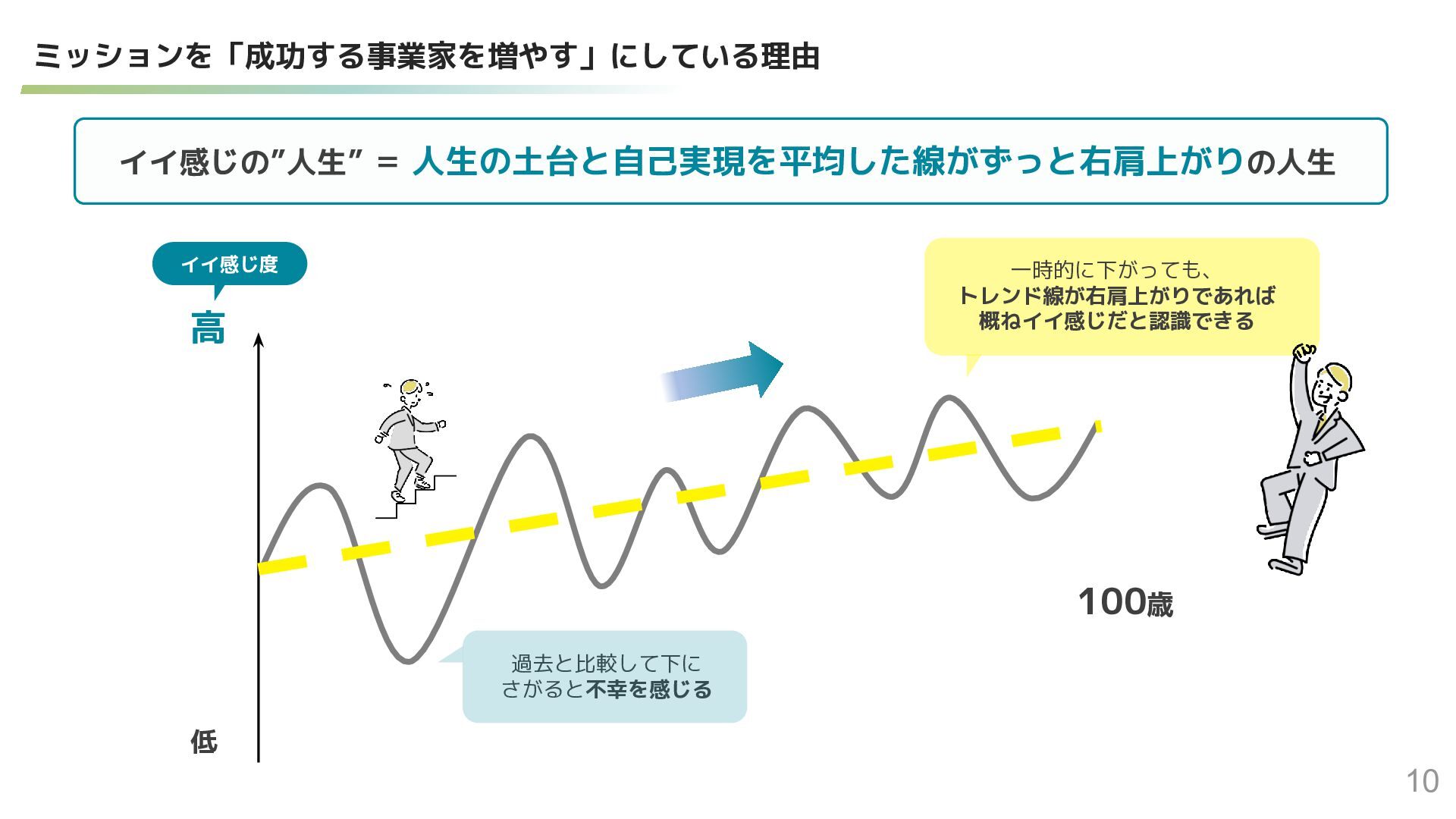 ミッションを「成功する事業家を増やす」にしている理由

イイ感じの”人生” = 人生の土台と自己実現を平均した線がずっと右肩上がりの人生

イイ感じ度

高

一時的に下がっても、
トレンド線が右肩上がりであれば
概ねイイ感じだと認識できる

100歳

過去と比較して下に
さがると不幸を感じる

低

10